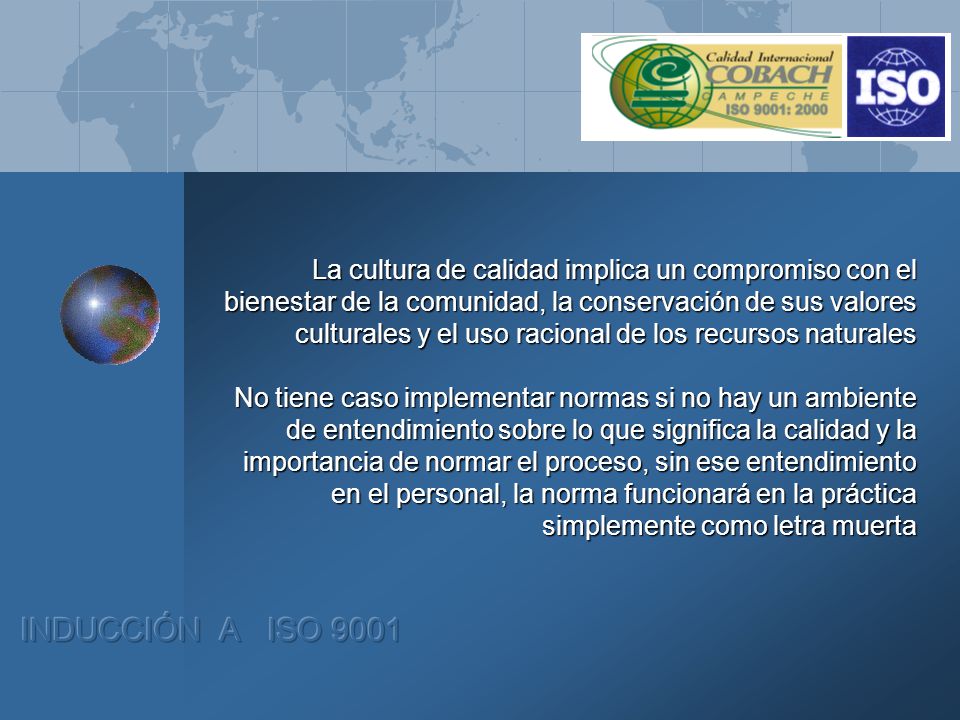 Calidad Internacional
COBACH
CAMPECHE
ISO 9001: 2000

ISO

La cultura de calidad implica un compromiso con el bienestar de la comunidad, la conservación de sus valores culturales y el uso racional de los recursos naturales

No tiene caso implementar normas si no hay un ambiente de entendimiento sobre lo que significa la calidad y la importancia de normar el proceso, sin ese entendimiento en el personal, la norma funcionará en la práctica simplemente como letra muerta

INDUCCIÓN A ISO 9001